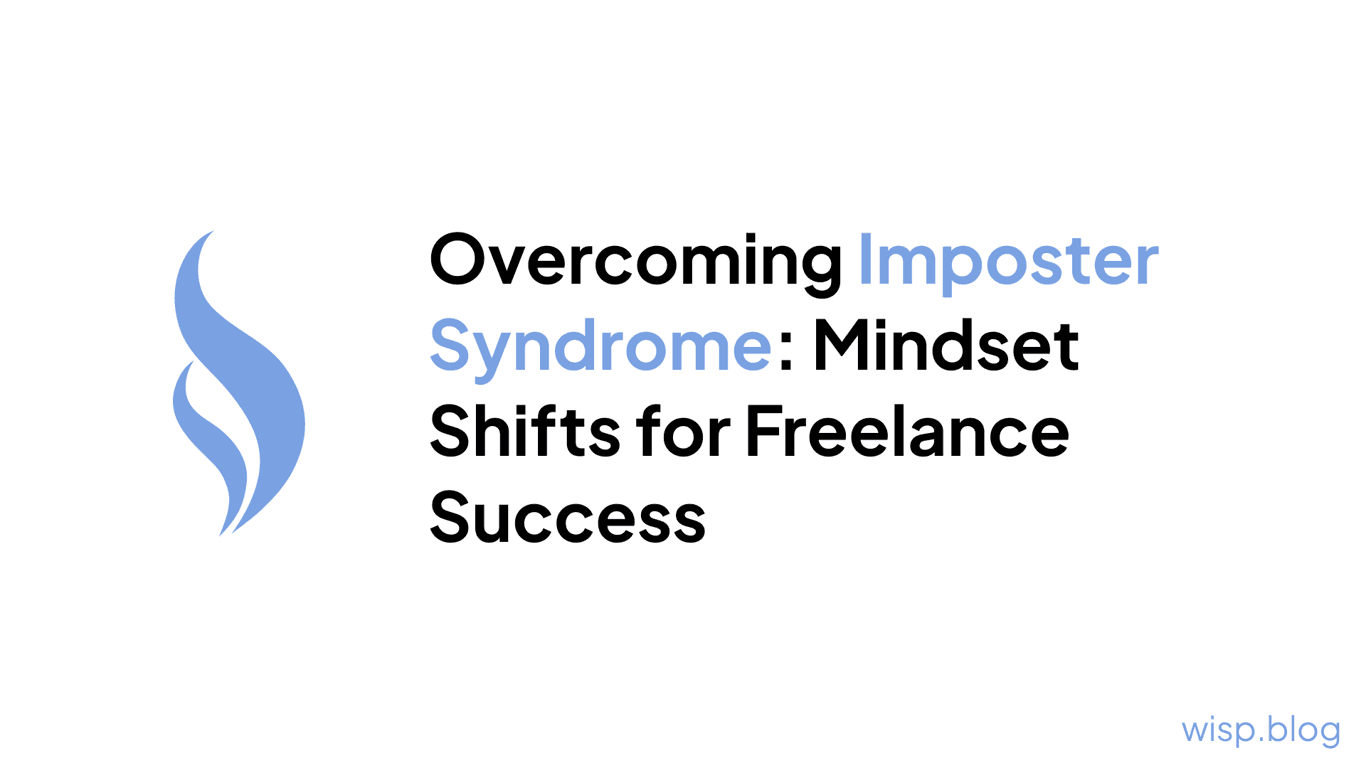 Overcoming Imposter Syndrome: Mindset Shifts for Freelance Success

wisp.blog